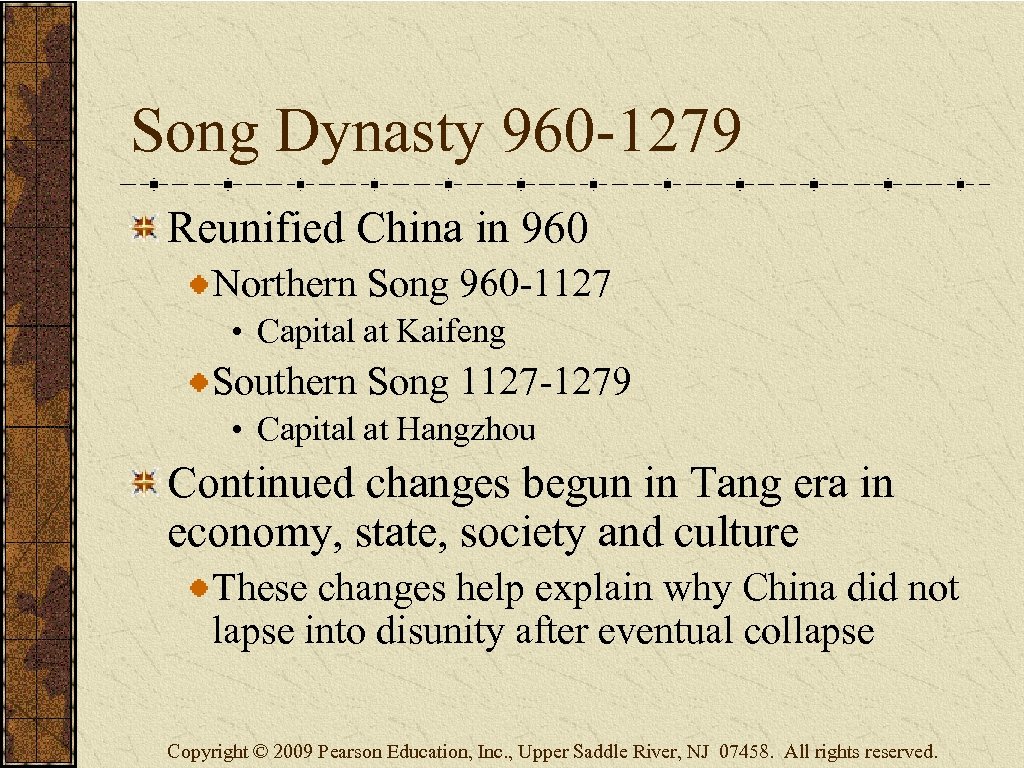 Song Dynasty 960-1279

Reunified China in 960

Northern Song 960-1127

• Capital at Kaifeng

Southern Song 1127-1279

• Capital at Hangzhou

Continued changes begun in Tang era in economy, state, society and culture

These changes help explain why China did not lapse into disunity after eventual collapse

Copyright © 2009 Pearson Education, Inc., Upper Saddle River, NJ 07458. All rights reserved.